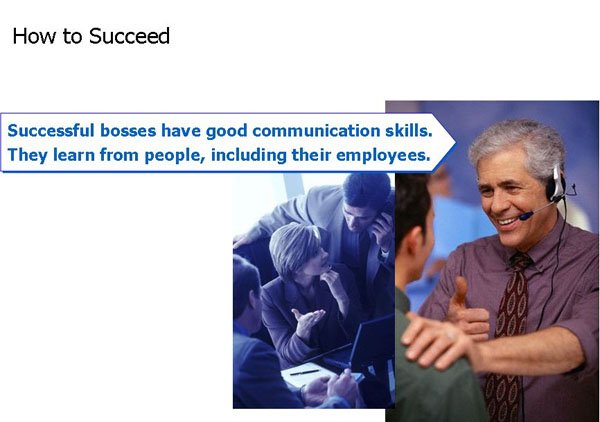 How to Succeed

Successful bosses have good communication skills. They learn from people, including their employees.